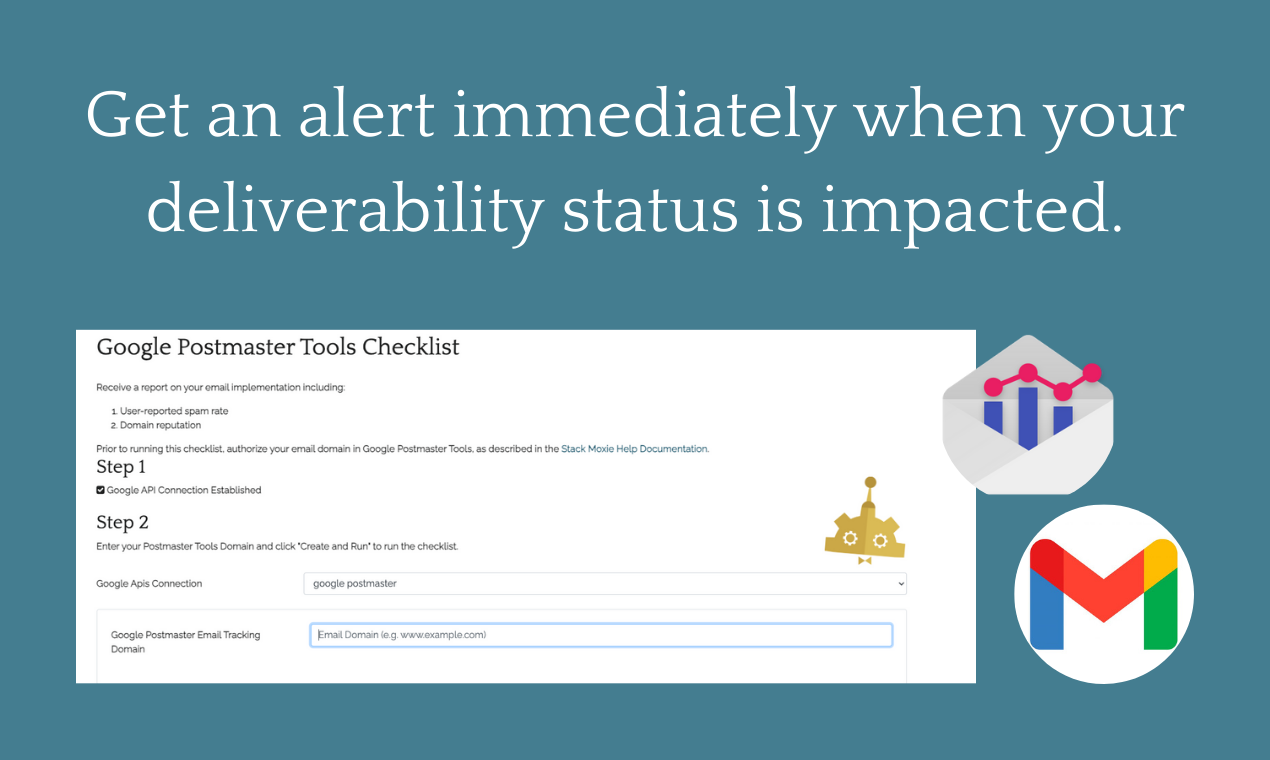 Get an alert immediately when your deliverability status is impacted.

Google Postmaster Tools Checklist

Receive a report on your email implementation including:

1. User-reported spam rate
2. Domain reputation

Prior to running this checklist, authorize your email domain in Google Postmaster Tools, as described in the Stack Moxie Help Documentation.

Step 1

Google API Connection Established

Step 2

Enter your Postmaster Tools Domain and click "Create and Run" to run the checklist.

Google Apis Connection google postmaster

Google Postmaster Email Tracking Domain Email Domain (e.g. www.example.com)